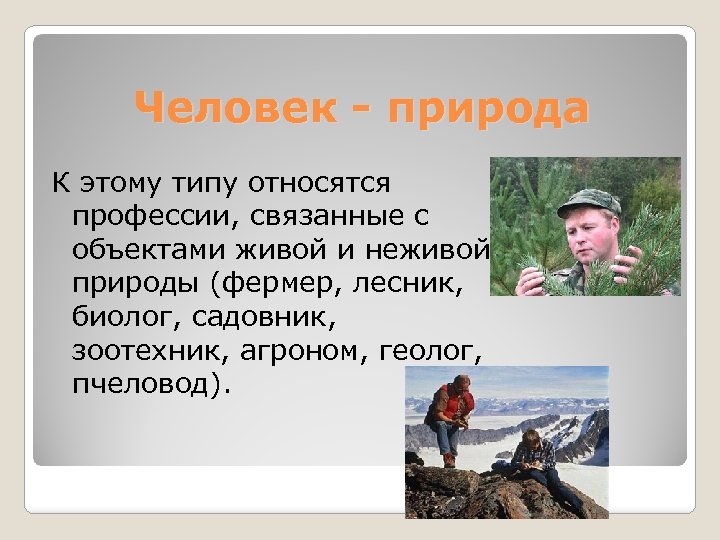 Человек - природа

К этому типу относятся профессии, связанные с объектами живой и неживой природы (фермер, лесник, биолог, садовник, зоотехник, агроном, геолог, пчеловод).